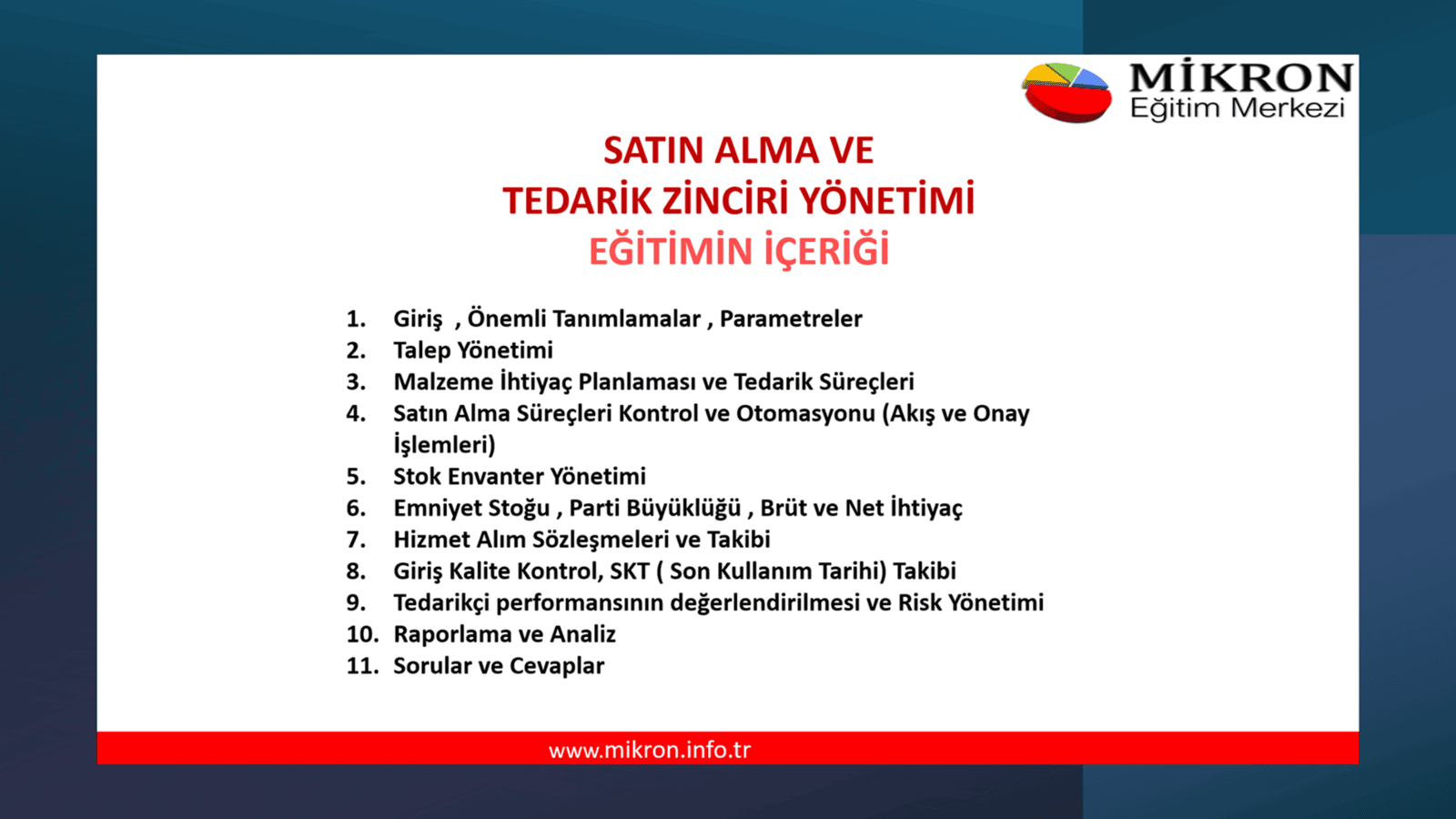 MİKRON
Eğitim Merkezi

SATIN ALMA VE
TEDARİK ZİNCİRİ YÖNETİMİ
EĞİTİMİN İÇERİĞİ

1. Giriş , Önemli Tanımlamalar , Parametreler
2. Talep Yönetimi
3. Malzeme İhtiyaç Planlaması ve Tedarik Süreçleri
4. Satın Alma Süreçleri Kontrol ve Otomasyonu (Akış ve Onay İşlemleri)
5. Stok Envanter Yönetimi
6. Emniyet Stoğu , Parti Büyüklüğü , Brüt ve Net İhtiyaç
7. Hizmet Alım Sözleşmeleri ve Takibi
8. Giriş Kalite Kontrol, SKT ( Son Kullanım Tarihi) Takibi
9. Tedarikçi performansının değerlendirilmesi ve Risk Yönetimi
10. Raporlama ve Analiz
11. Sorular ve Cevaplar

www.mikron.info.tr